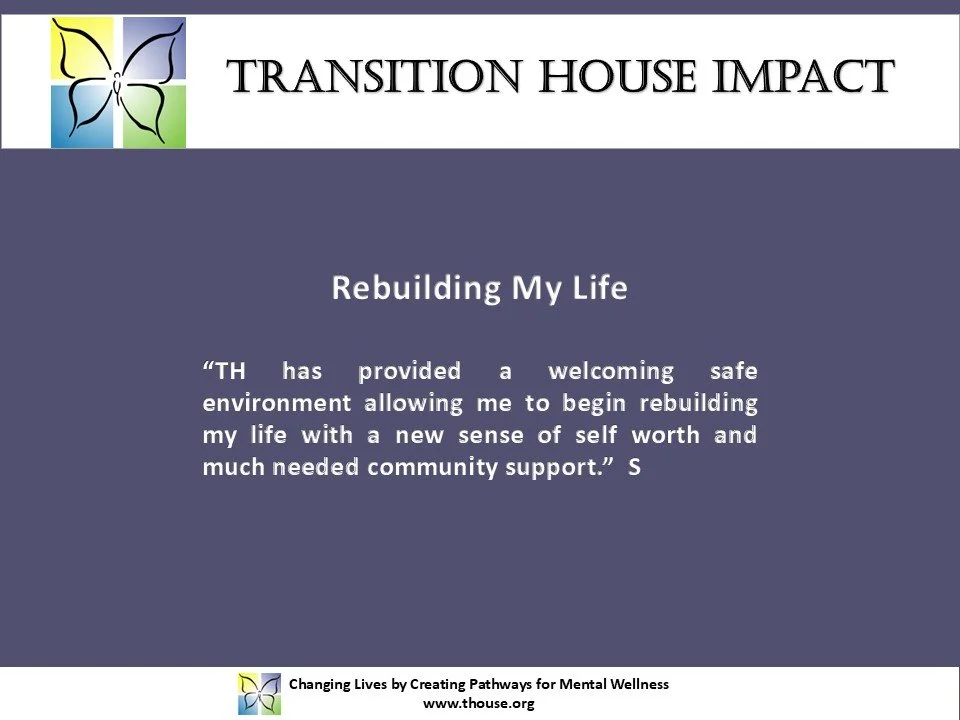 TRANSITION HOUSE IMPACT

Rebuilding My Life

“TH has provided a welcoming safe environment allowing me to begin rebuilding my life with a new sense of self worth and much needed community support.” S

Changing Lives by Creating Pathways for Mental Wellness
www.thouse.org